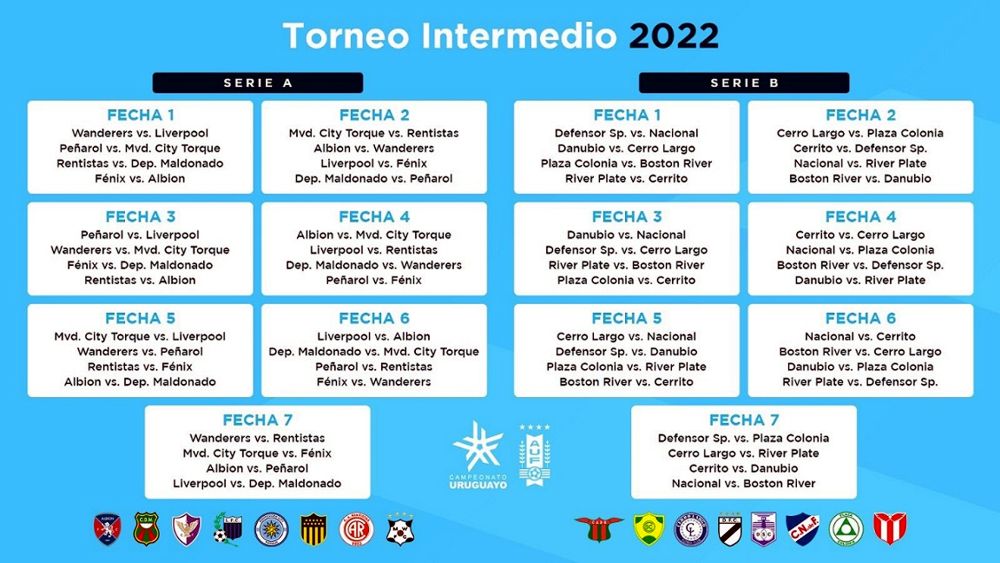 Torneo Intermedio 2022

SERIE A

FECHA 1
Wanderers vs. Liverpool
Peñarol vs. Mvd. City Torque
Rentistas vs. Dep. Maldonado
Fénix vs. Albion

FECHA 2
Mvd. City Torque vs. Rentistas
Albion vs. Wanderers
Liverpool vs. Fénix
Dep. Maldonado vs. Peñarol

FECHA 3
Peñarol vs. Liverpool
Wanderers vs. Mvd. City Torque
Fénix vs. Dep. Maldonado
Rentistas vs. Albion

FECHA 4
Albion vs. Mvd. City Torque
Liverpool vs. Rentistas
Dep. Maldonado vs. Wanderers
Peñarol vs. Fénix

FECHA 5
Mvd. City Torque vs. Liverpool
Wanderers vs. Peñarol
Rentistas vs. Fénix
Albion vs. Dep. Maldonado

FECHA 6
Liverpool vs. Albion
Dep. Maldonado vs. Mvd. City Torque
Peñarol vs. Rentistas
Fénix vs. Wanderers

FECHA 7
Wanderers vs. Rentistas
Mvd. City Torque vs. Fénix
Albion vs. Peñarol
Liverpool vs. Dep. Maldonado

SERIE B

FECHA 1
Defensor Sp. vs. Nacional
Danubio vs. Cerro Largo
Plaza Colonia vs. Boston River
River Plate vs. Cerrito

FECHA 2
Cerro Largo vs. Plaza Colonia
Cerrito vs. Defensor Sp.
Nacional vs. River Plate
Boston River vs. Danubio

FECHA 3
Danubio vs. Nacional
Defensor Sp. vs. Cerro Largo
River Plate vs. Boston River
Plaza Colonia vs. Cerrito

FECHA 4
Cerrito vs. Cerro Largo
Nacional vs. Plaza Colonia
Boston River vs. Defensor Sp.
Danubio vs. River Plate

FECHA 5
Cerro Largo vs. Nacional
Defensor Sp. vs. Danubio
Plaza Colonia vs. River Plate
Boston River vs. Cerrito

FECHA 6
Nacional vs. Cerrito
Boston River vs. Cerro Largo
Danubio vs. Plaza Colonia
River Plate vs. Defensor Sp.

FECHA 7
Defensor Sp. vs. Plaza Colonia
Cerro Largo vs. River Plate
Cerrito vs. Danubio
Nacional vs. Boston River

CAMPEONATO URUGUAYO